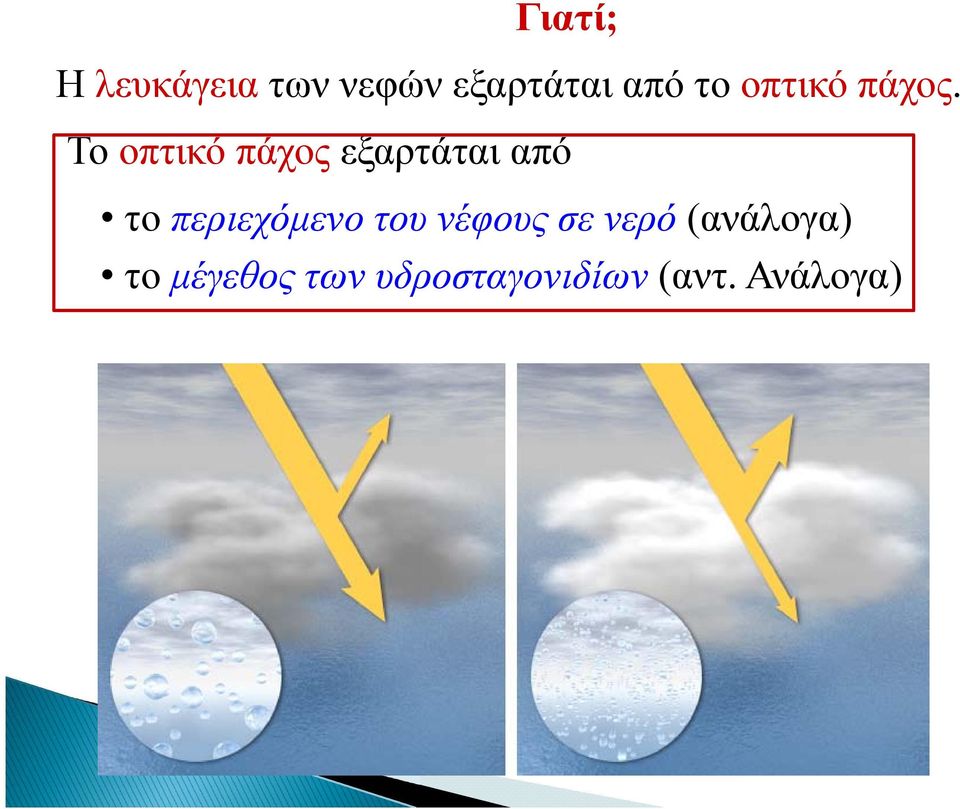 Γιατί;

Η λευκάγεια των νεφών εξαρτάται από το οπτικό πάχος.

Το οπτικό πάχος εξαρτάται από

• το περιεχόμενο του νέφους σε νερό (ανάλογα)
• το μέγεθος των υδροσταγονιδίων (αντ. Ανάλογα)